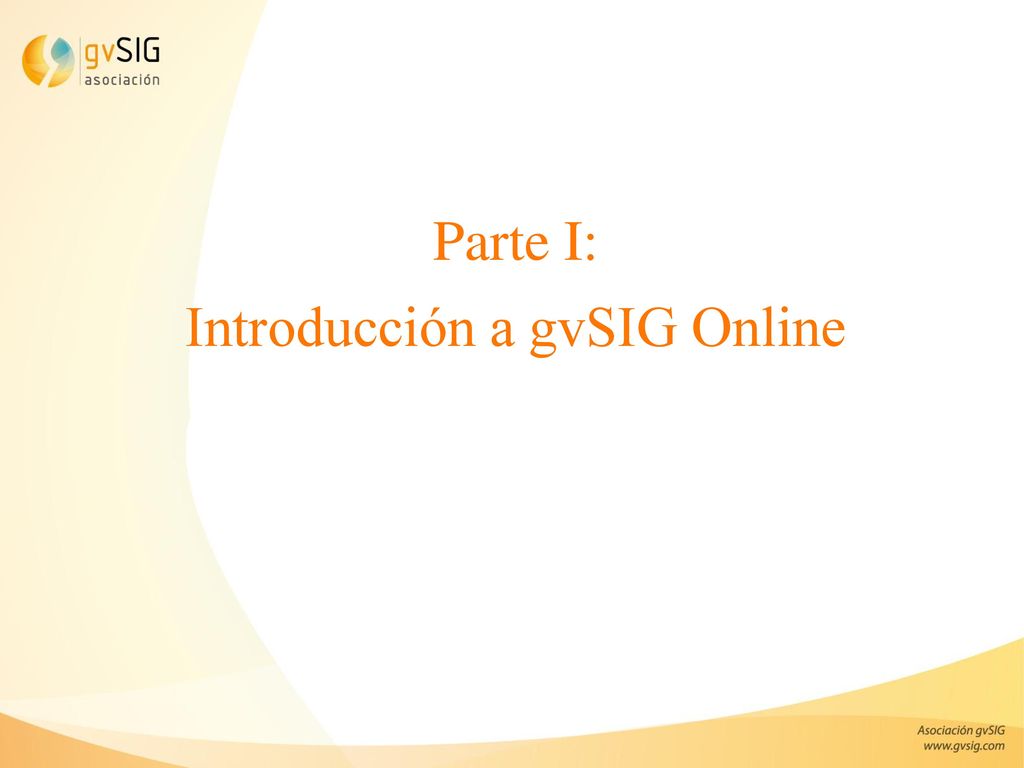 gvSIG asociación

Parte I:
Introducción a gvSIG Online

Asociación gvSIG
www.gvsig.com